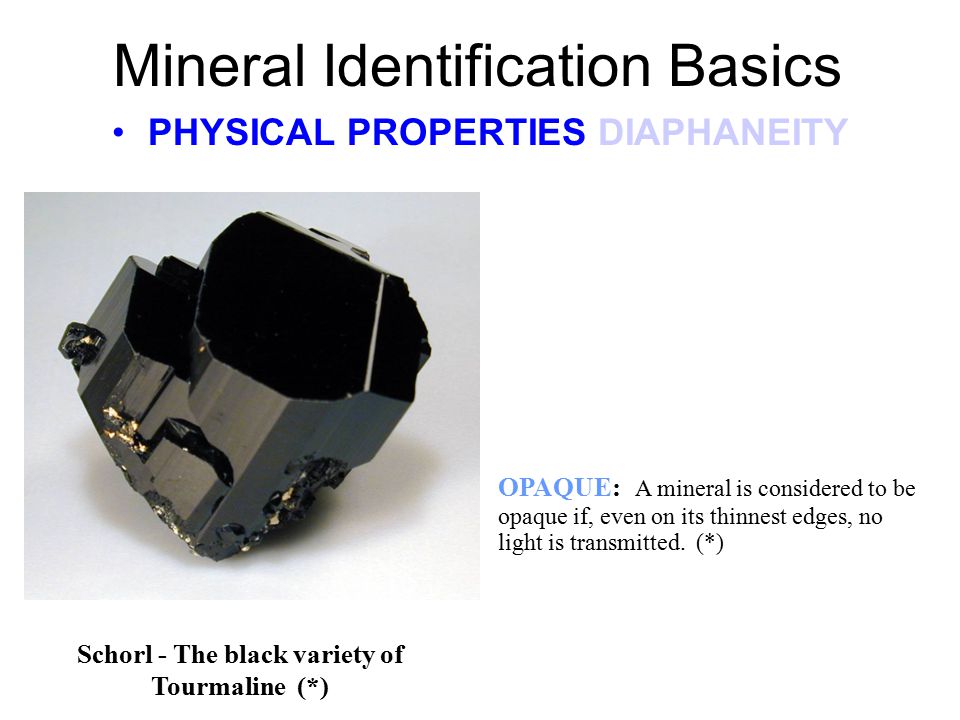 Mineral Identification Basics

• PHYSICAL PROPERTIES DIAPHANEITY

OPAQUE: A mineral is considered to be opaque if, even on its thinnest edges, no light is transmitted. (*)

Schorl - The black variety of Tourmaline (*)